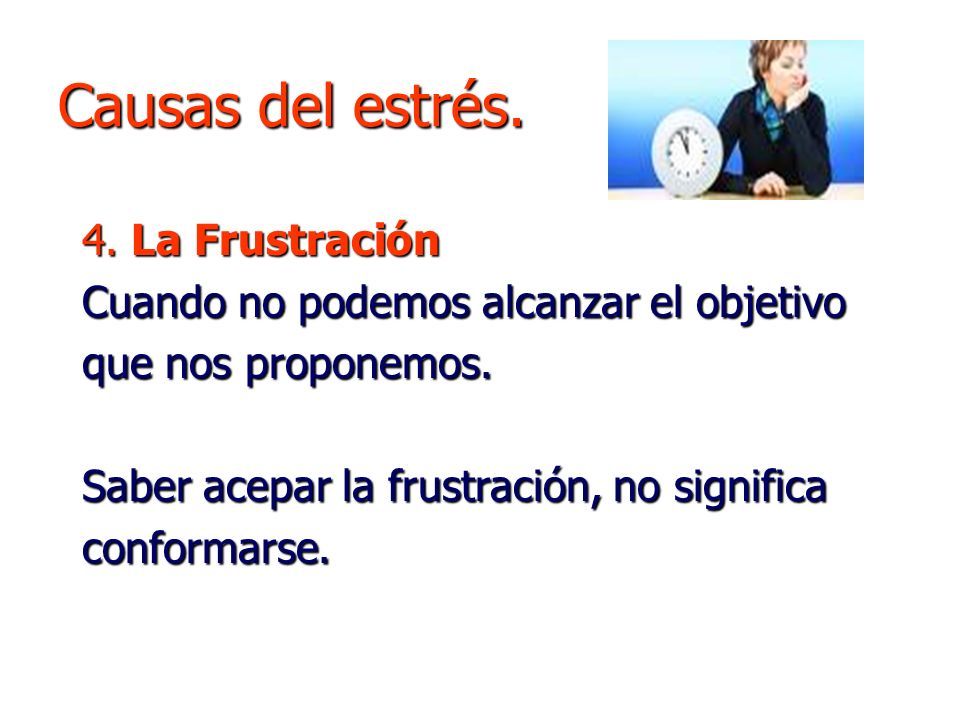 Causas del estrés.

4. La Frustración

Cuando no podemos alcanzar el objetivo que nos proponemos.

Saber acepar la frustración, no significa conformarse.